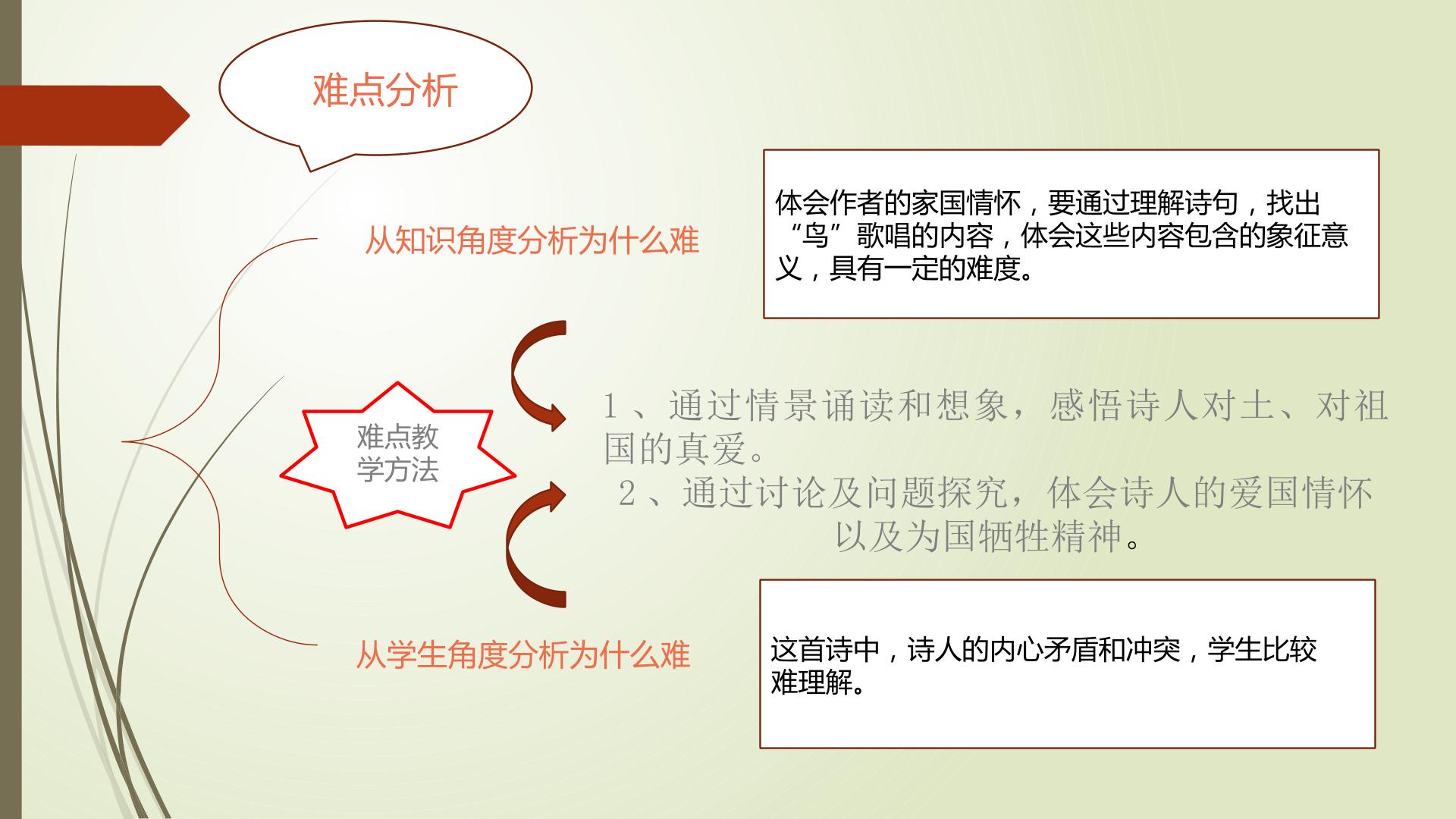 难点分析

从知识角度分析为什么难

体会作者的家国情怀，要通过理解诗句，找出“鸟”歌唱的内容，体会这些内容包含的象征意义，具有一定的难度。

难点教学方法

1、通过情景诵读和想象，感悟诗人对土、对祖国的真爱。

2、通过讨论及问题探究，体会诗人的爱国情怀以及为国牺牲精神。

从学生角度分析为什么难

这首诗中，诗人的内心矛盾和冲突，学生比较难理解。